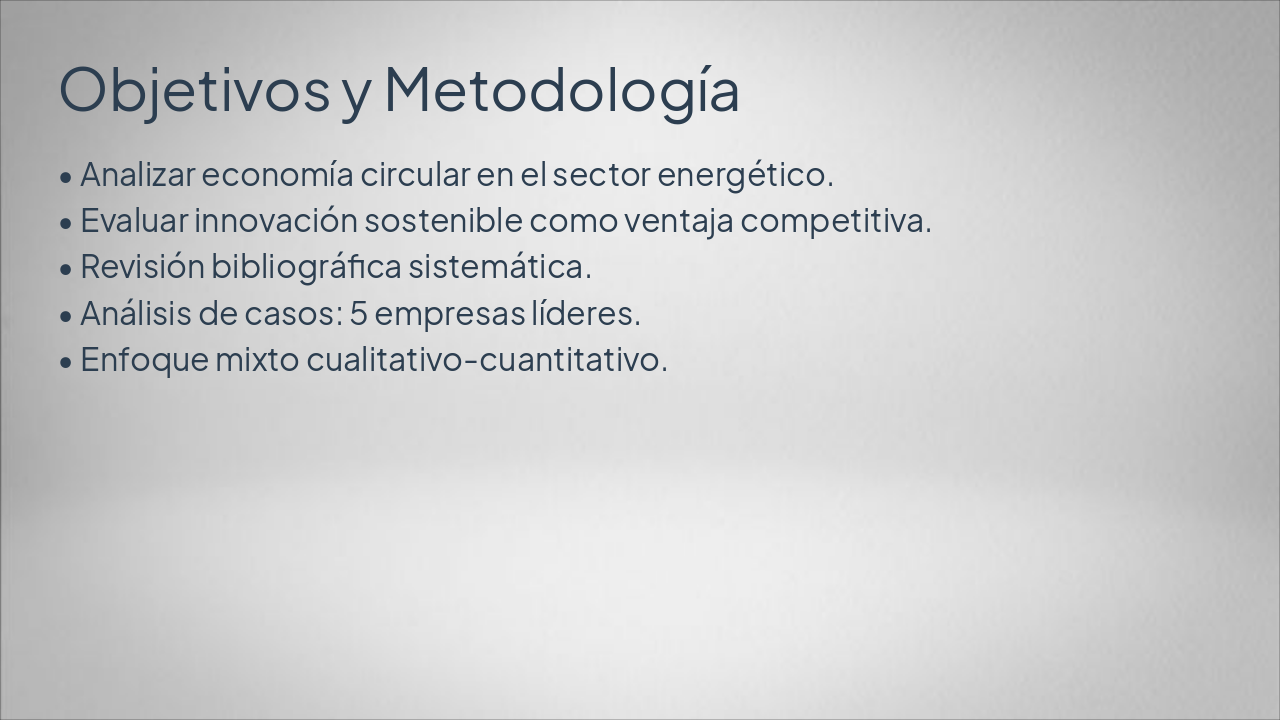 Objetivos y Metodología

• Analizar economía circular en el sector energético.
• Evaluar innovación sostenible como ventaja competitiva.
• Revisión bibliográfica sistemática.
• Análisis de casos: 5 empresas líderes.
• Enfoque mixto cualitativo-cuantitativo.